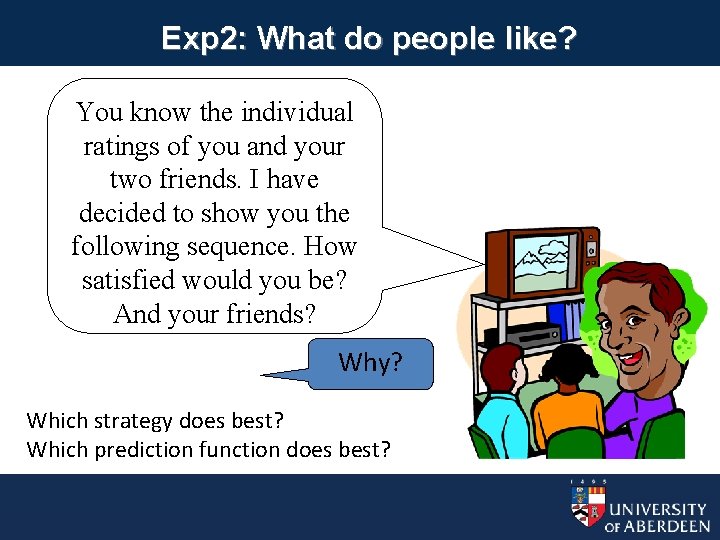 Exp2: What do people like?

You know the individual ratings of you and your two friends. I have decided to show you the following sequence. How satisfied would you be? And your friends?

Why?

Which strategy does best?
Which prediction function does best?

1 4 9 5
UNIVERSITY OF ABERDEEN